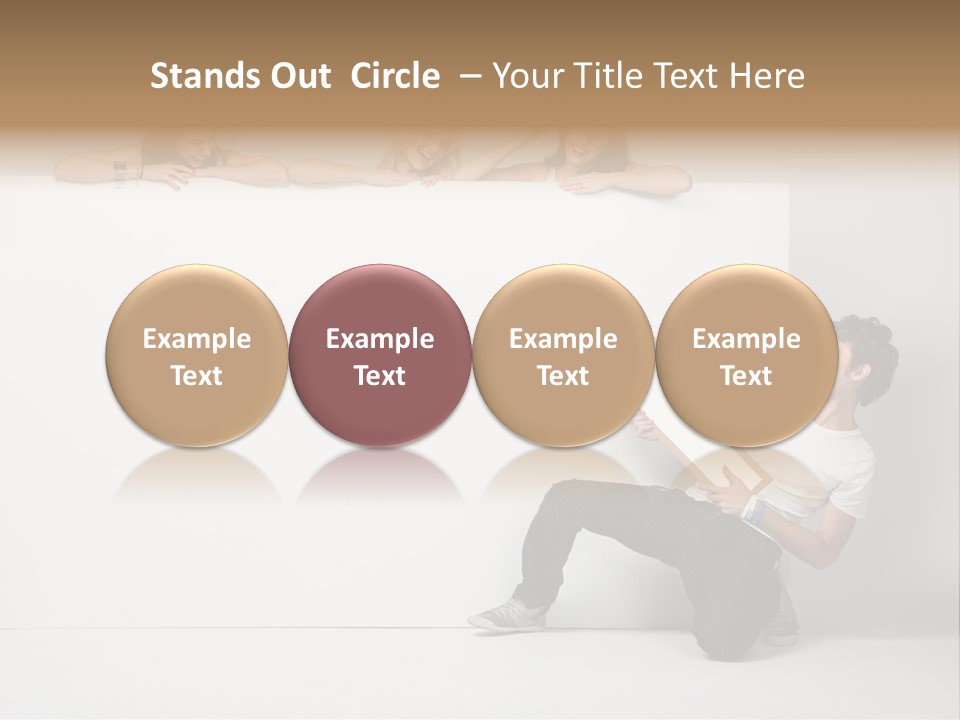 Stands Out Circle – Your Title Text Here

Example Text

Example Text

Example Text

Example Text